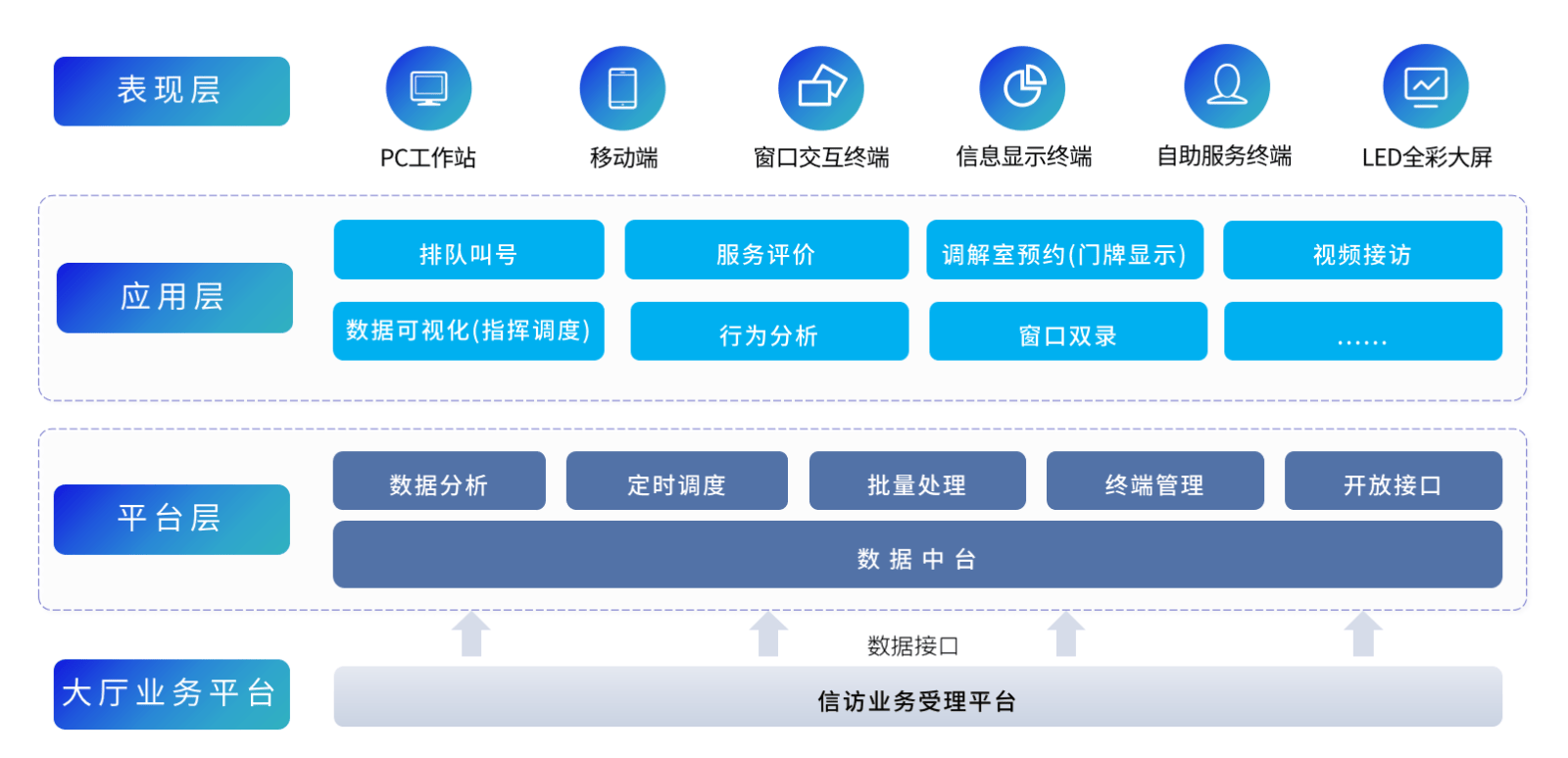 表现层

PC工作站

移动端

窗口交互终端

信息显示终端

自助服务终端

LED全彩大屏

应用层

排队叫号

服务评价

调解室预约(门牌显示)

视频接访

数据可视化(指挥调度)

行为分析

窗口双录

......

平台层

数据分析

定时调度

批量处理

终端管理

开放接口

数据中台

数据接口

大厅业务平台

信访业务受理平台